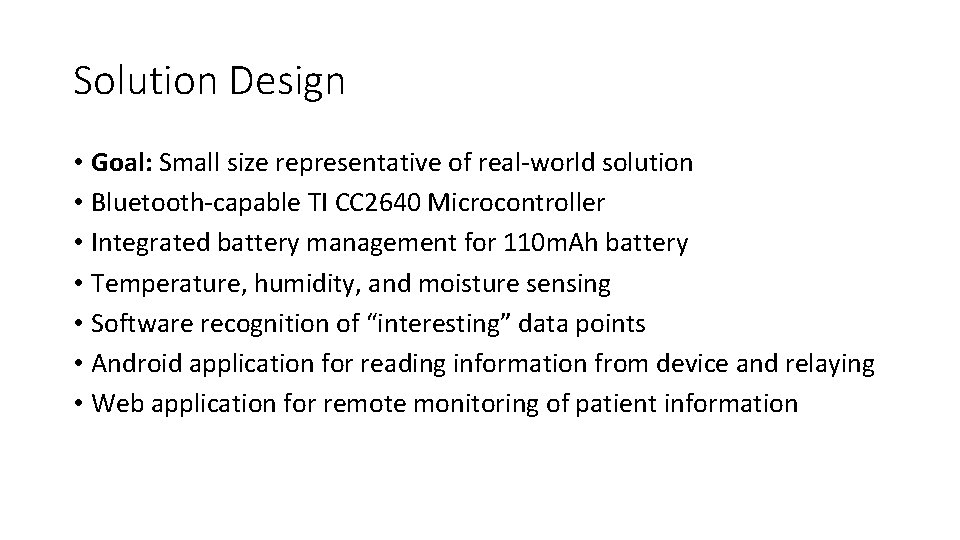 Solution Design

• Goal: Small size representative of real-world solution
• Bluetooth-capable TI CC2640 Microcontroller
• Integrated battery management for 110mAh battery
• Temperature, humidity, and moisture sensing
• Software recognition of “interesting” data points
• Android application for reading information from device and relaying
• Web application for remote monitoring of patient information